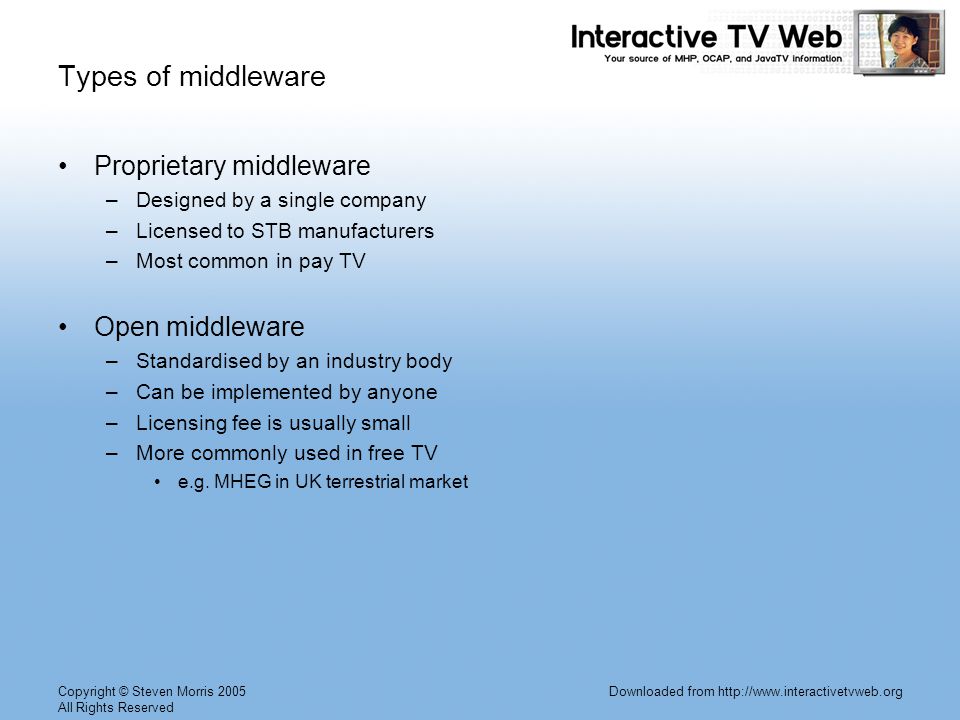 Interactive TV Web
Your source of MHP, OCAP, and JavaTV information

Types of middleware

• Proprietary middleware
– Designed by a single company
– Licensed to STB manufacturers
– Most common in pay TV

• Open middleware
– Standardised by an industry body
– Can be implemented by anyone
– Licensing fee is usually small
– More commonly used in free TV
• e.g. MHEG in UK terrestrial market

Copyright © Steven Morris 2005
All Rights Reserved

Downloaded from http://www.interactivetvweb.org